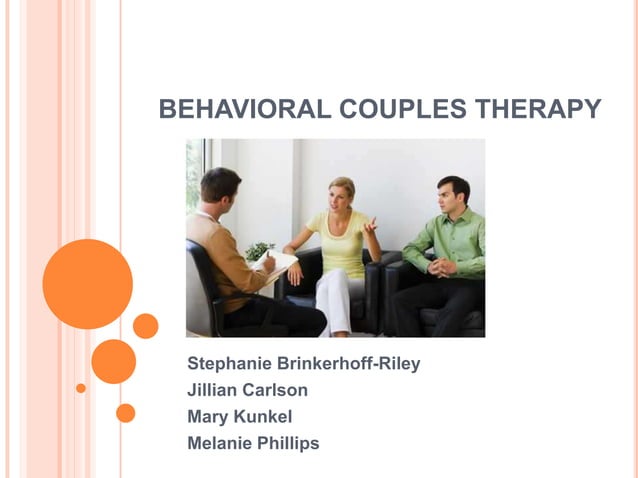 BEHAVIORAL COUPLES THERAPY

Stephanie Brinkerhoff-Riley
Jillian Carlson
Mary Kunkel
Melanie Phillips